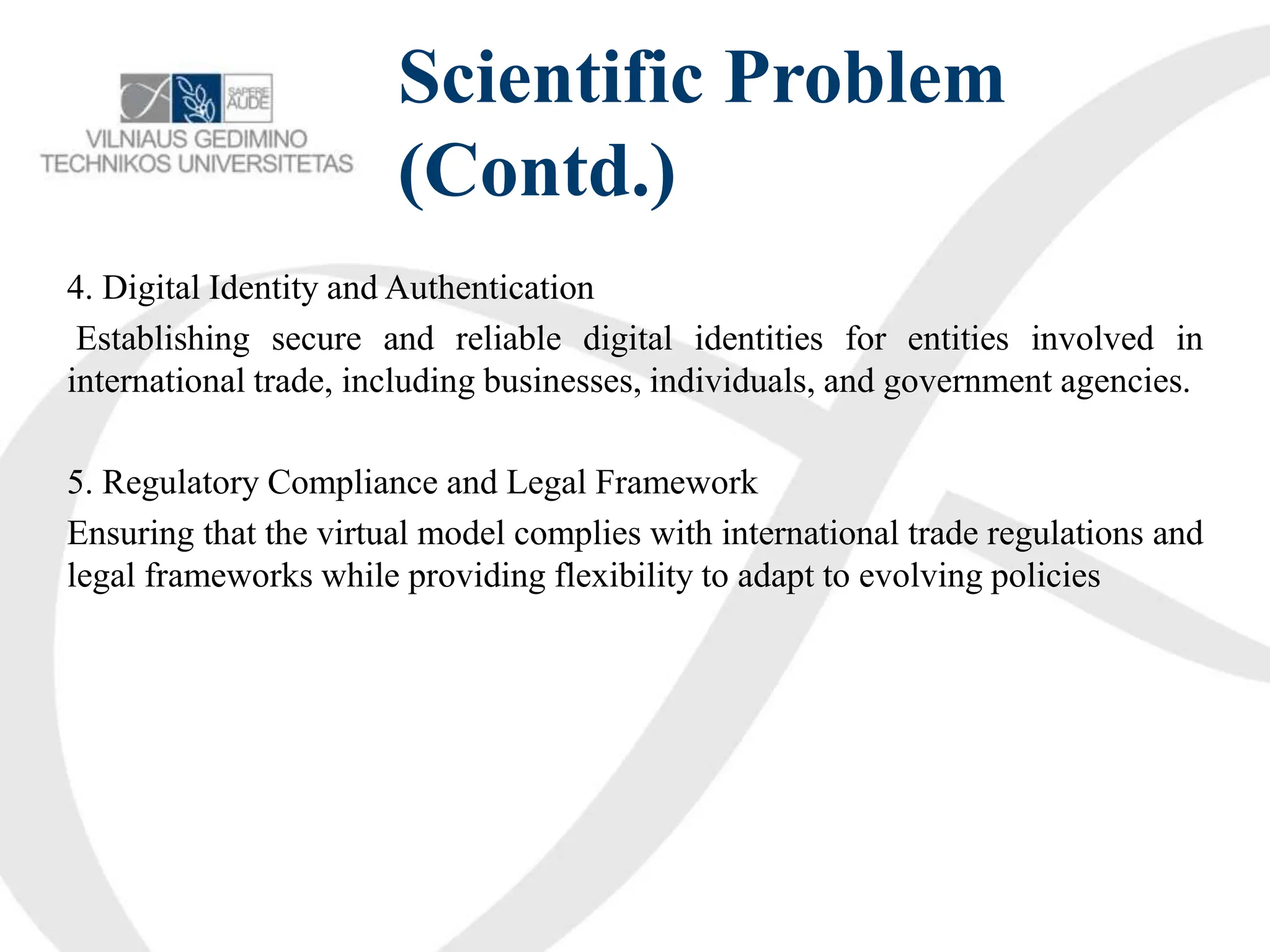 SAPERE AUDE
VILNIAUS GEDIMINO TECHNIKOS UNIVERSITETAS

Scientific Problem (Contd.)

4. Digital Identity and Authentication

Establishing secure and reliable digital identities for entities involved in international trade, including businesses, individuals, and government agencies.

5. Regulatory Compliance and Legal Framework

Ensuring that the virtual model complies with international trade regulations and legal frameworks while providing flexibility to adapt to evolving policies